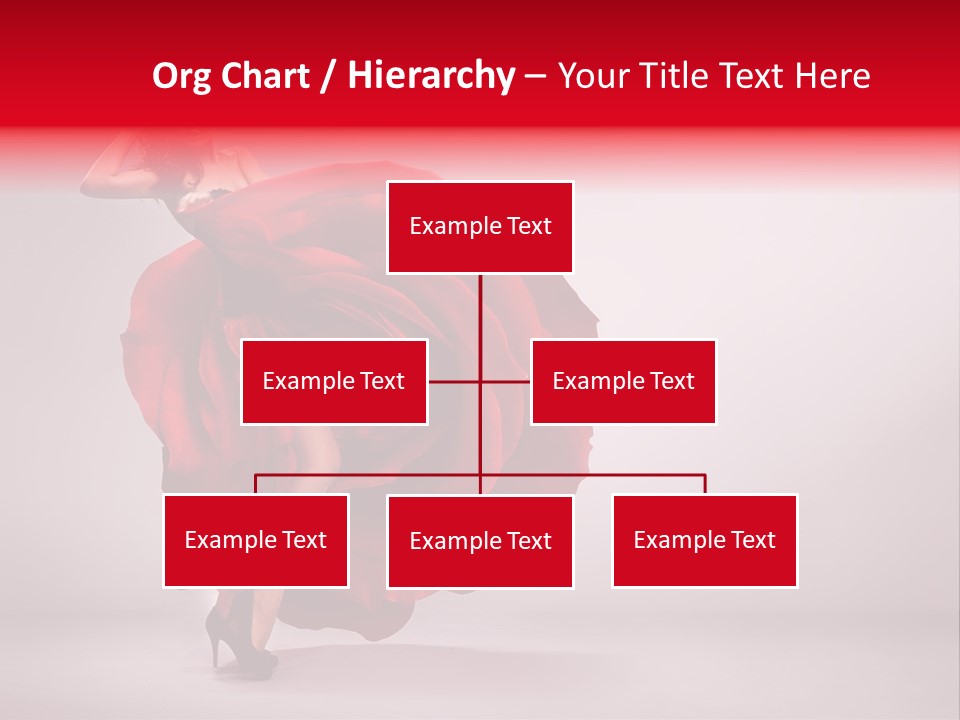 Org Chart / Hierarchy – Your Title Text Here

Example Text

Example Text

Example Text

Example Text

Example Text

Example Text